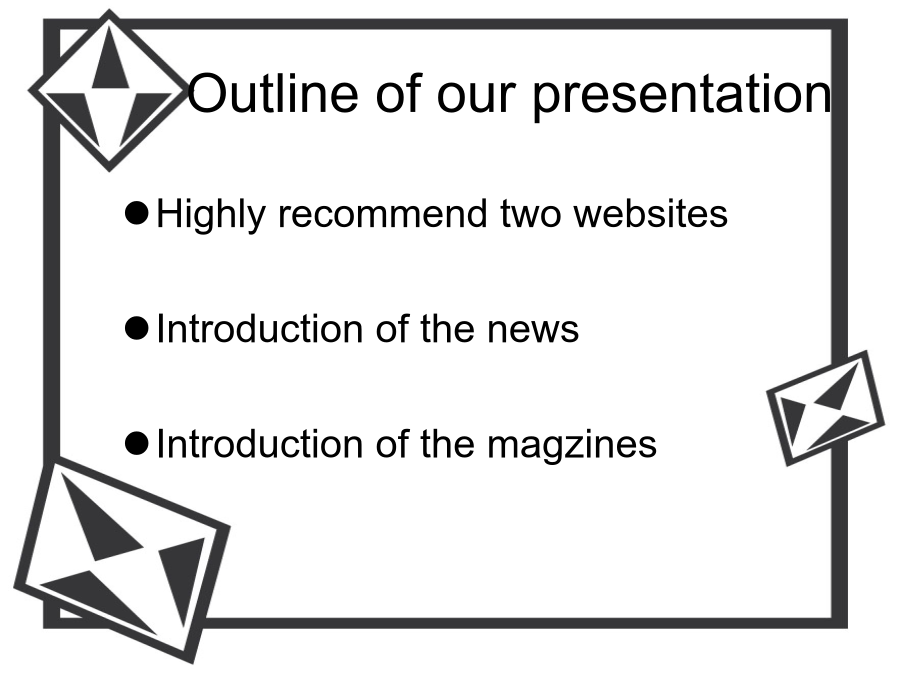 Outline of our presentation

●Highly recommend two websites

●Introduction of the news

●Introduction of the magzines